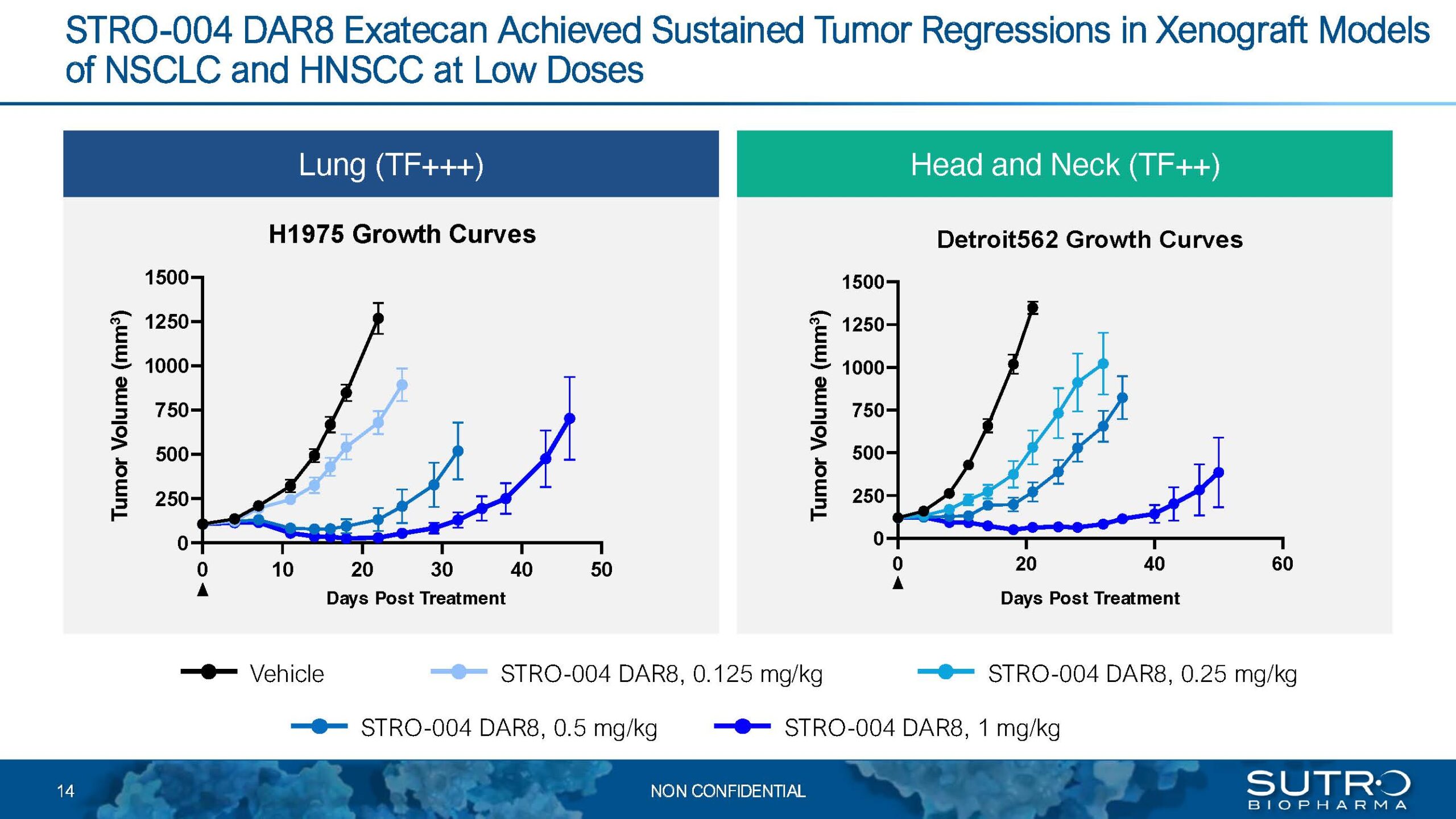 STRO-004 DAR8 Exatecan Achieved Sustained Tumor Regressions in Xenograft Models of NSCLC and HNSCC at Low Doses

Lung (TF+++)

H1975 Growth Curves

Tumor Volume ($mm^3$)

1500
1250
1000
750
500
250
0

0
10
20
30
40
50

Days Post Treatment

Head and Neck (TF++)

Detroit562 Growth Curves

Tumor Volume ($mm^3$)

1500
1250
1000
750
500
250
0

0
20
40
60

Days Post Treatment

Vehicle
STRO-004 DAR8, 0.125 mg/kg
STRO-004 DAR8, 0.25 mg/kg
STRO-004 DAR8, 0.5 mg/kg
STRO-004 DAR8, 1 mg/kg

14
NON CONFIDENTIAL
SUTRO BIOPHARMA